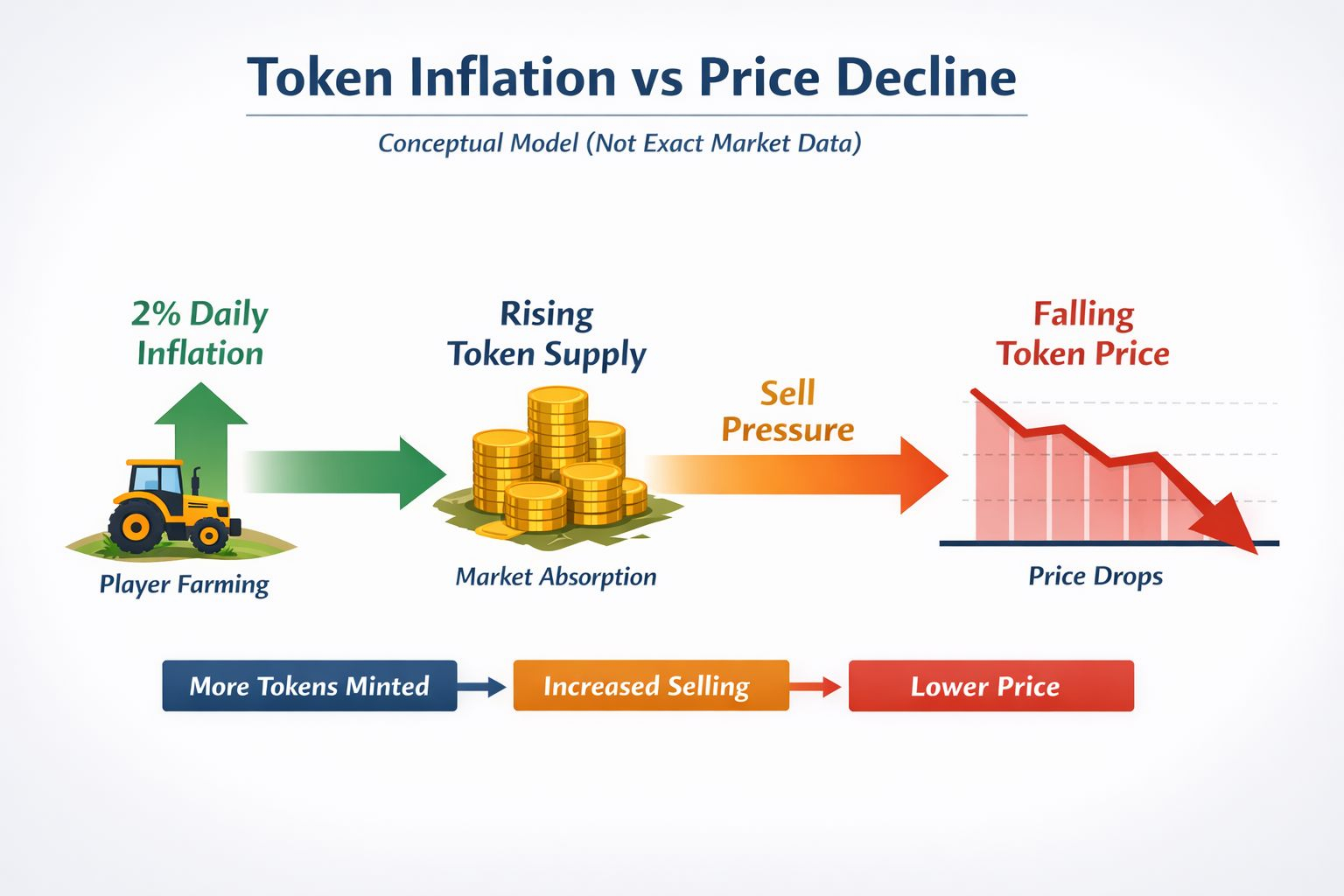 Token Inflation vs Price Decline

Conceptual Model (Not Exact Market Data)

2% Daily Inflation

Player Farming

Rising Token Supply

Market Absorption

Sell Pressure

Falling Token Price

Price Drops

More Tokens Minted

Increased Selling

Lower Price